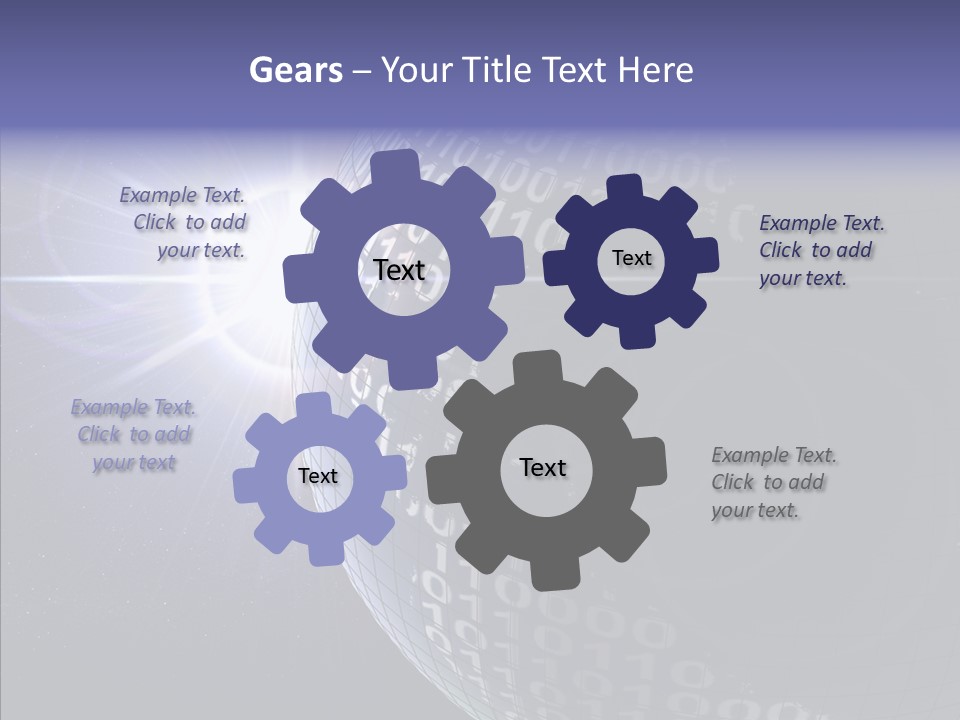 Gears – Your Title Text Here

Example Text. Click to add your text.

Text

Text

Example Text. Click to add your text.

Example Text. Click to add your text

Text

Text

Example Text. Click to add your text.